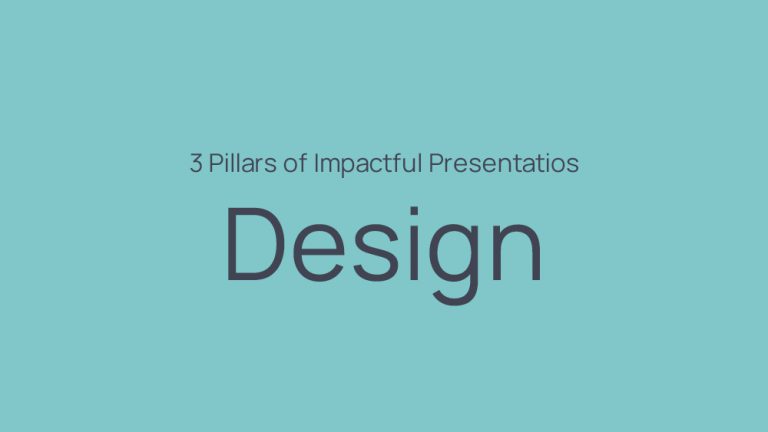 3 Pillars of Impactful Presentatios

Design